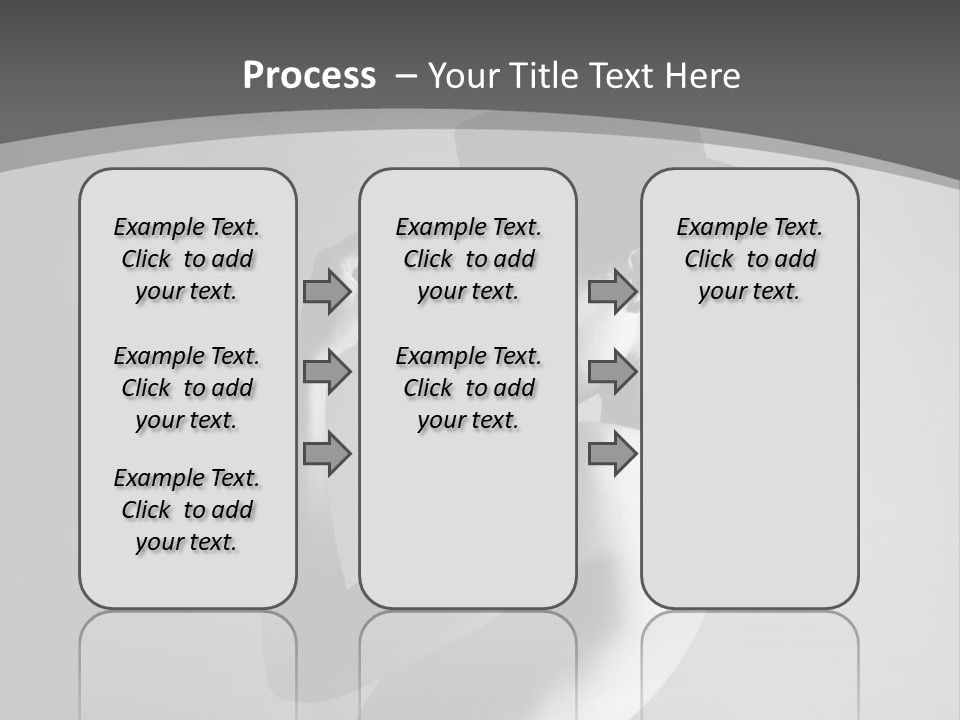 Process – Your Title Text Here

Example Text. Click to add your text.

Example Text. Click to add your text.

Example Text. Click to add your text.

Example Text. Click to add your text.

Example Text. Click to add your text.

Example Text. Click to add your text.